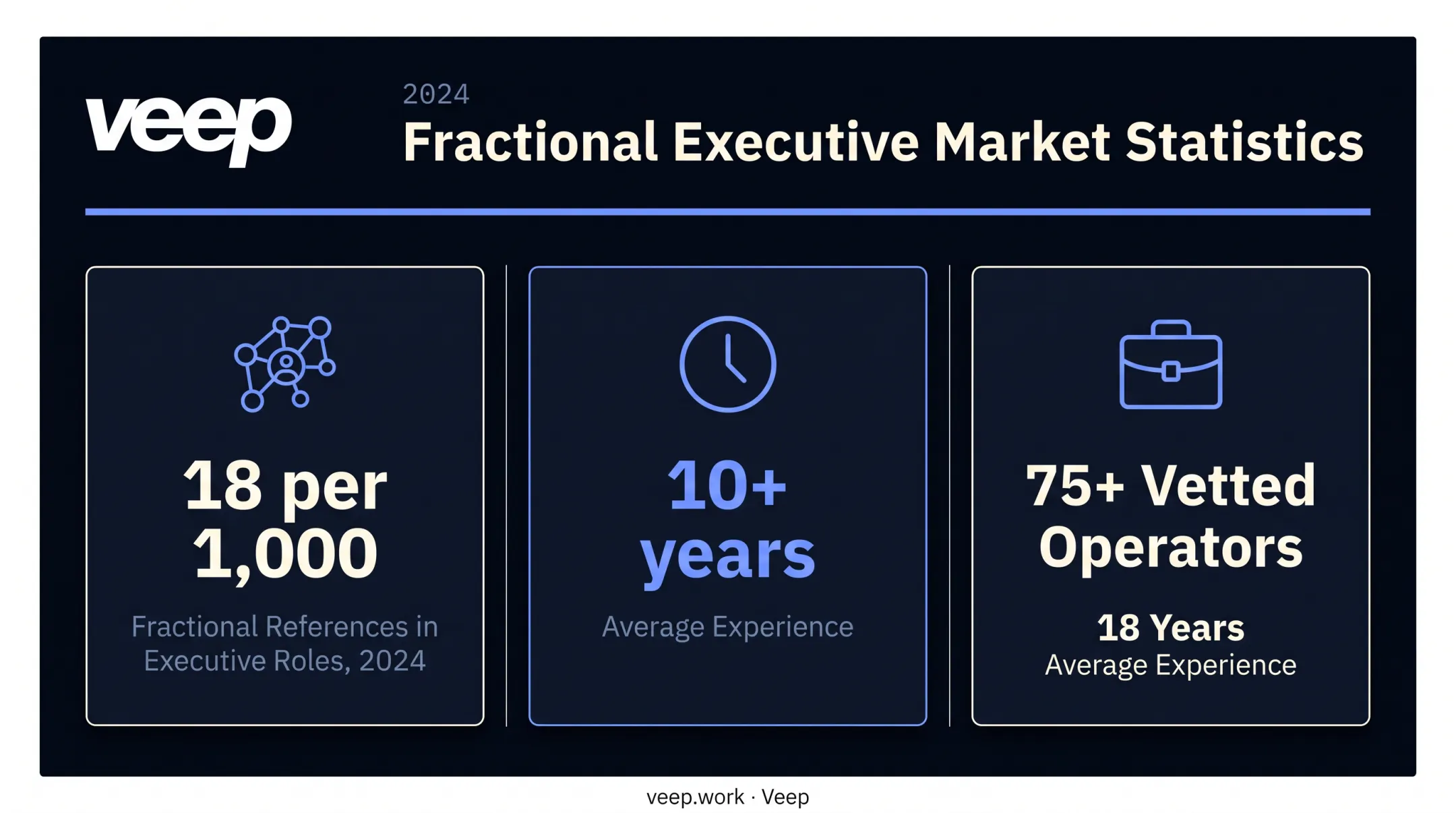 veep

2024

Fractional Executive Market Statistics

18 per 1,000

Fractional References in Executive Roles, 2024

10+ years

Average Experience

75+ Vetted Operators

18 Years

Average Experience

veep.work · Veep